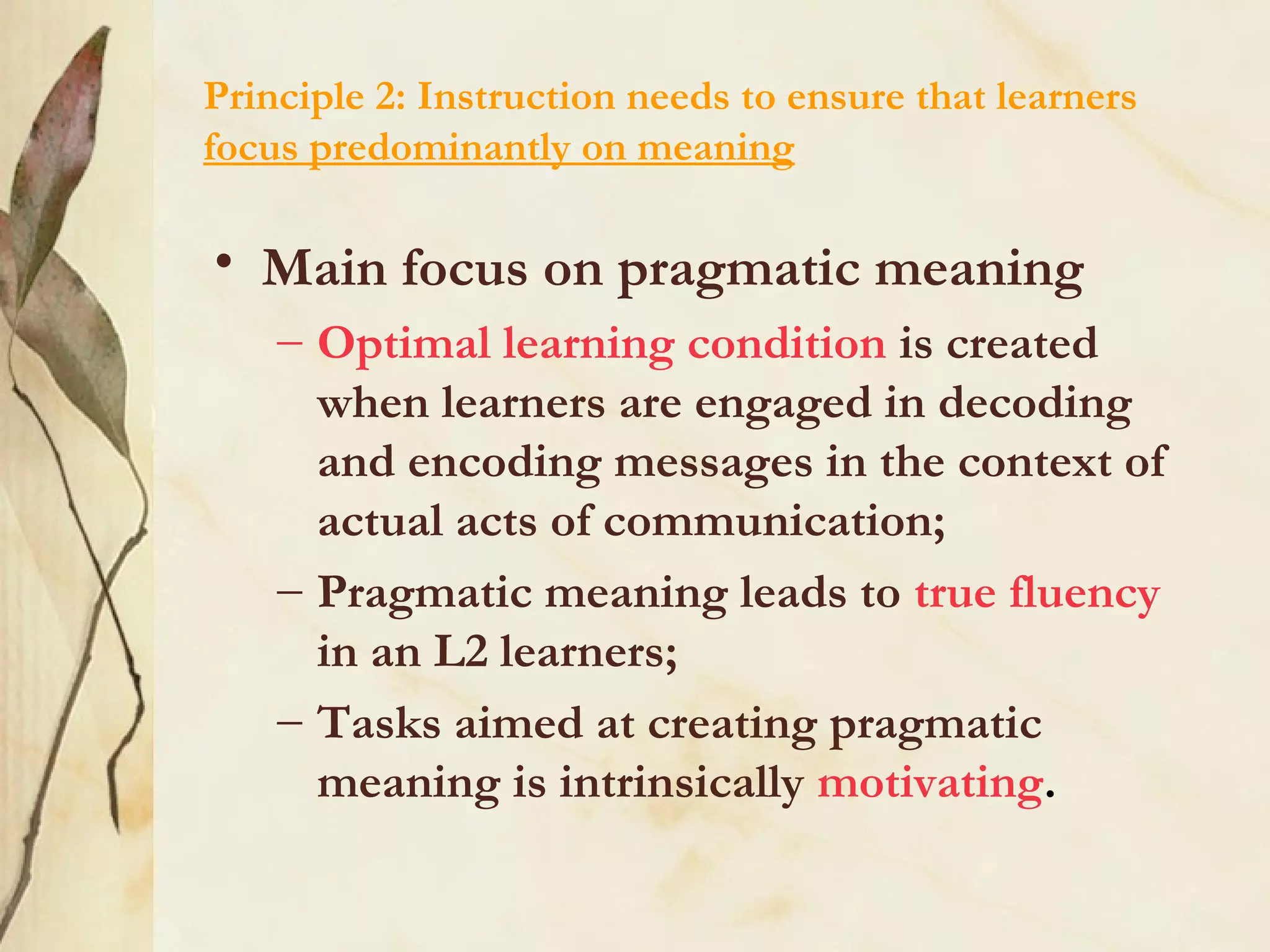 Principle 2: Instruction needs to ensure that learners focus predominantly on meaning

• Main focus on pragmatic meaning
– Optimal learning condition is created when learners are engaged in decoding and encoding messages in the context of actual acts of communication;
– Pragmatic meaning leads to true fluency in an L2 learners;
– Tasks aimed at creating pragmatic meaning is intrinsically motivating.